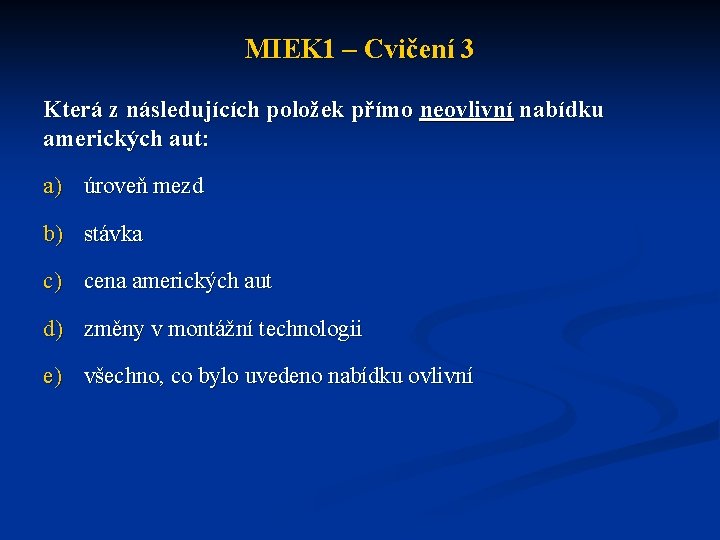 MIEK1 – Cvičení 3

Která z následujících položek přímo neovlivní nabídku amerických aut:

a) úroveň mezd

b) stávka

c) cena amerických aut

d) změny v montážní technologii

e) všechno, co bylo uvedeno nabídku ovlivní